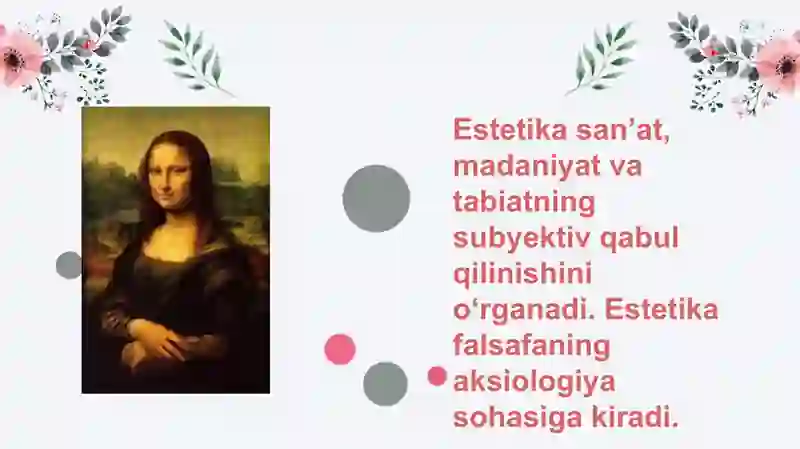 Estetika san’at, madaniyat va tabiatning subyektiv qabul qilinishini o‘rganadi. Estetika falsafaning aksiologiya sohasiga kiradi.